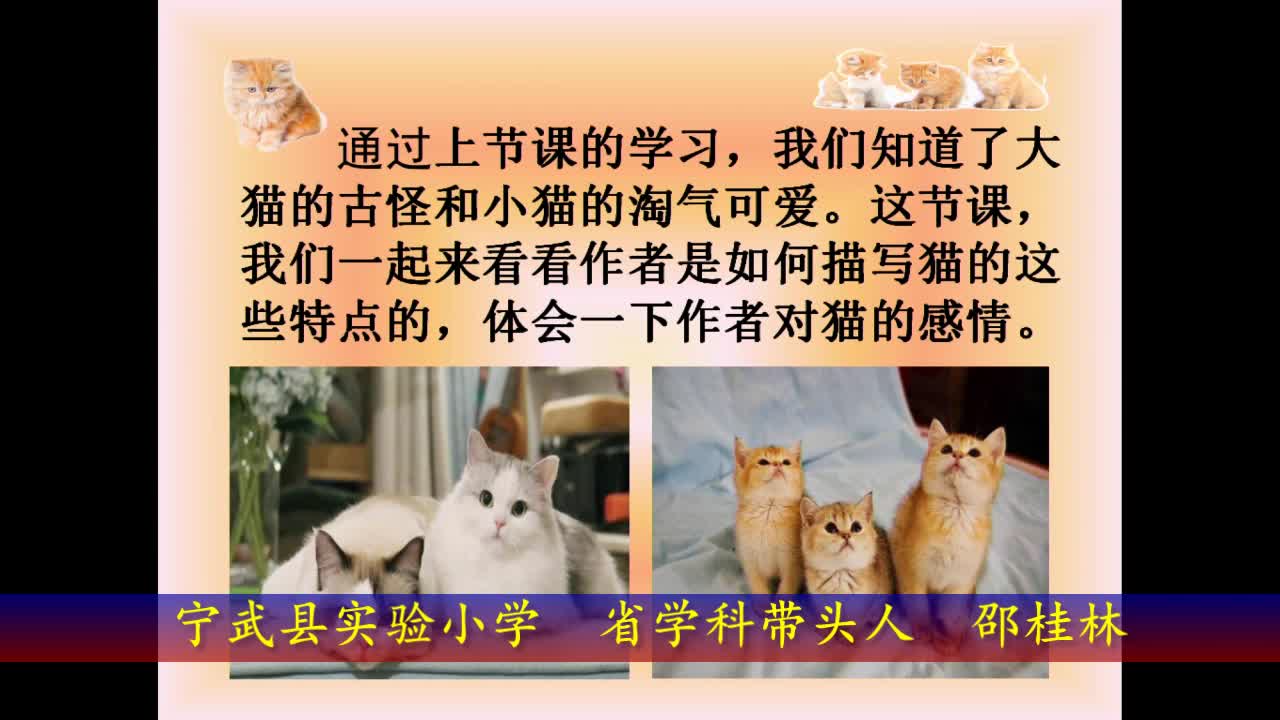 通过上节课的学习，我们知道了大猫的古怪和小猫的淘气可爱。这节课，我们一起来看看作者是如何描写猫的这些特点的，体会一下作者对猫的感情。

宁武县实验小学　省学科带头人　邵桂林